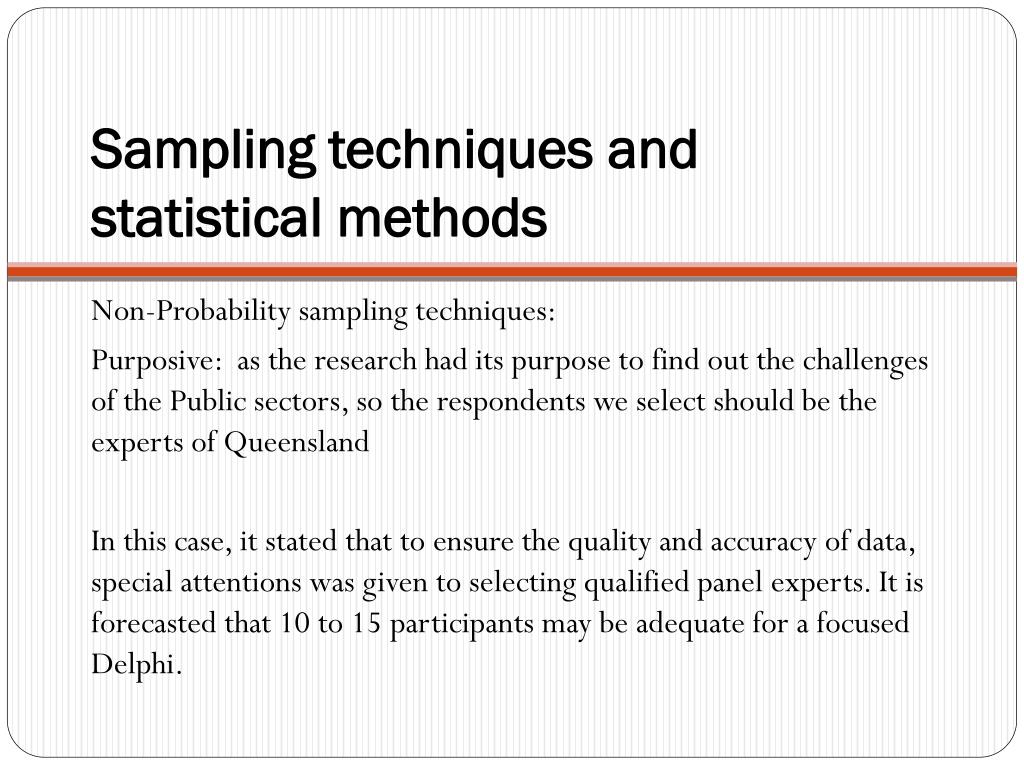 Sampling techniques and statistical methods

Non-Probability sampling techniques:

Purposive: as the research had its purpose to find out the challenges of the Public sectors, so the respondents we select should be the experts of Queensland

In this case, it stated that to ensure the quality and accuracy of data, special attentions was given to selecting qualified panel experts. It is forecasted that 10 to 15 participants may be adequate for a focused Delphi.